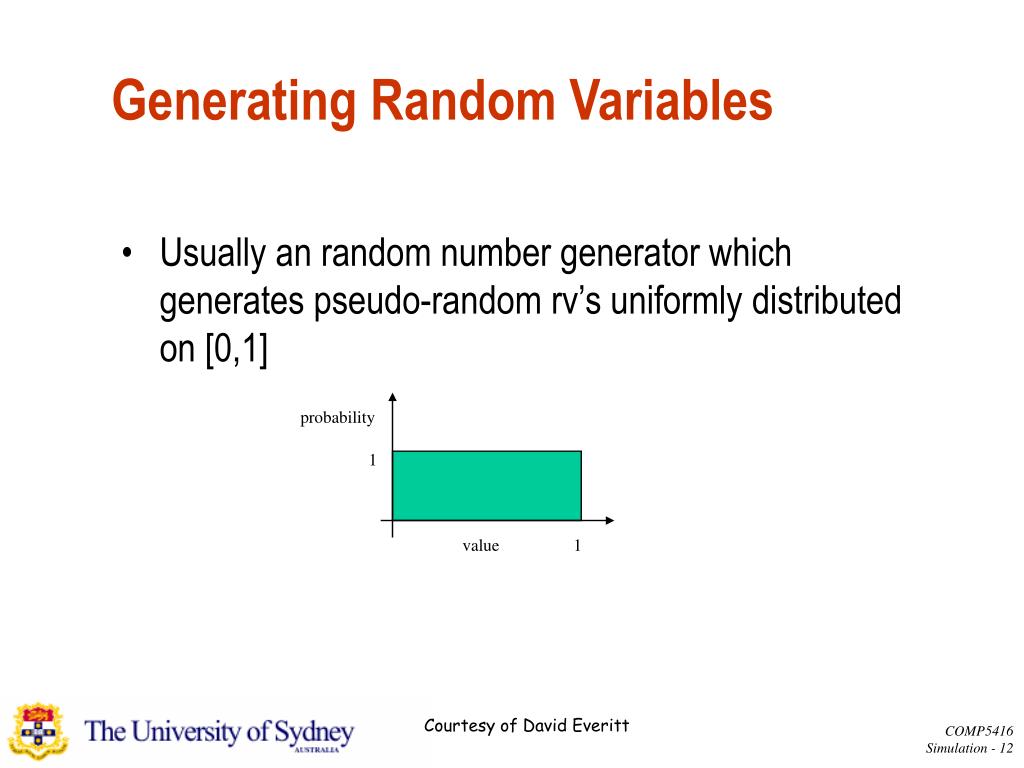 Generating Random Variables

• Usually an random number generator which generates pseudo-random rv's uniformly distributed on [0,1]

probability
1
value
1

The University of Sydney
AUSTRALIA

Courtesy of David Everitt

COMP5416
Simulation - 12